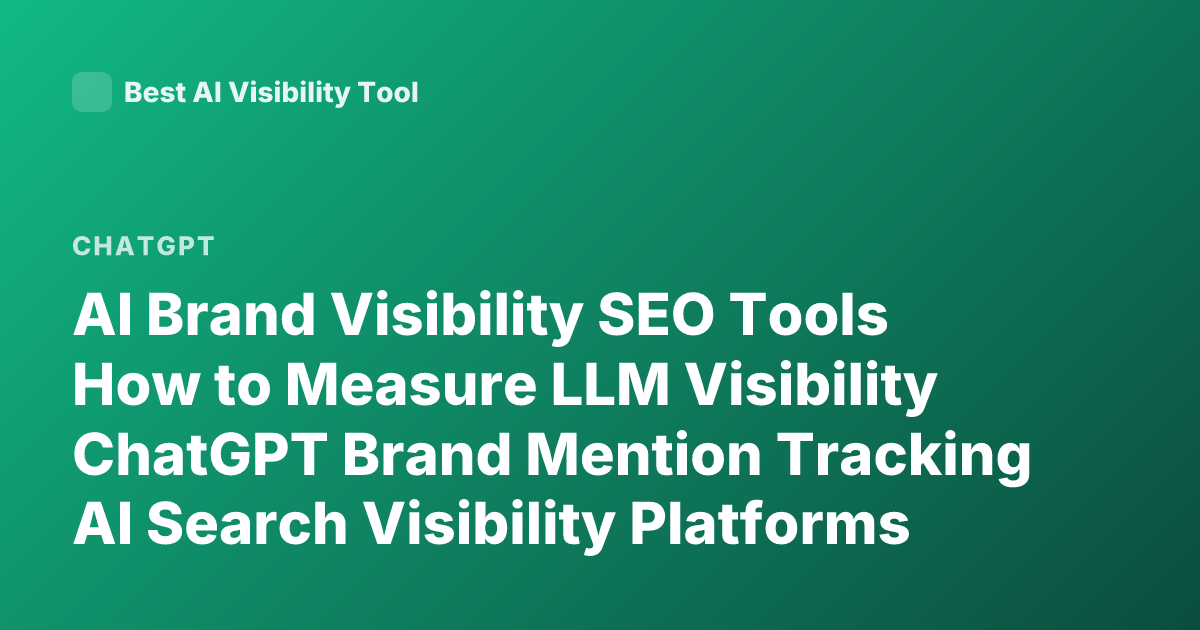 Best AI Visibility Tool

CHATGPT

AI Brand Visibility SEO Tools How to Measure LLM Visibility ChatGPT Brand Mention Tracking AI Search Visibility Platforms